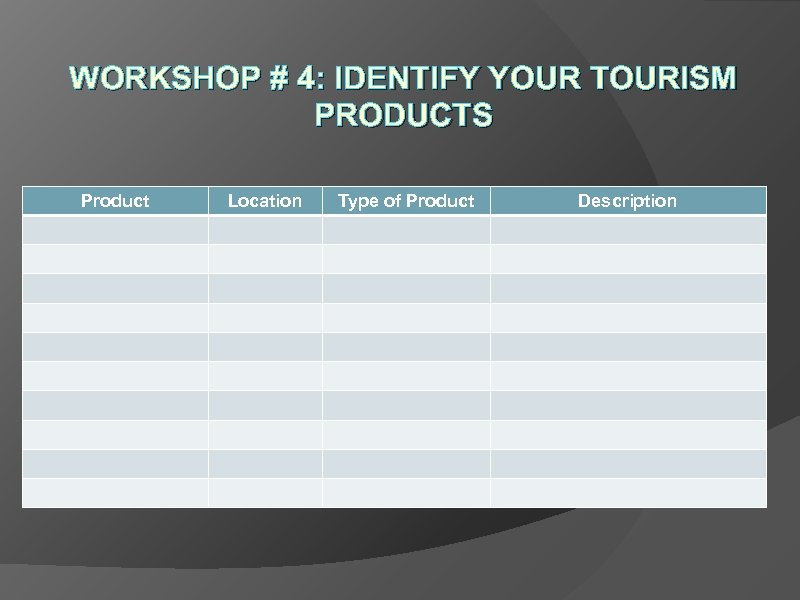 WORKSHOP # 4: IDENTIFY YOUR TOURISM PRODUCTS

| Product | Location | Type of Product | Description |
|---|---|---|---|
| | | | |
| | | | |
| | | | |
| | | | |
| | | | |
| | | | |
| | | | |
| | | | |
| | | | |
| | | | |